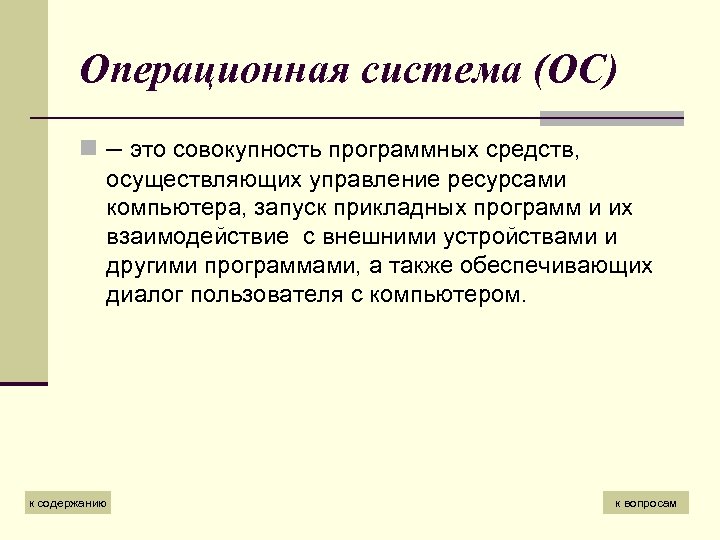 Операционная система (ОС)

– это совокупность программных средств, осуществляющих управление ресурсами компьютера, запуск прикладных программ и их взаимодействие  с внешними устройствами и другими программами, а также обеспечивающих диалог пользователя с компьютером.

к содержанию

к вопросам